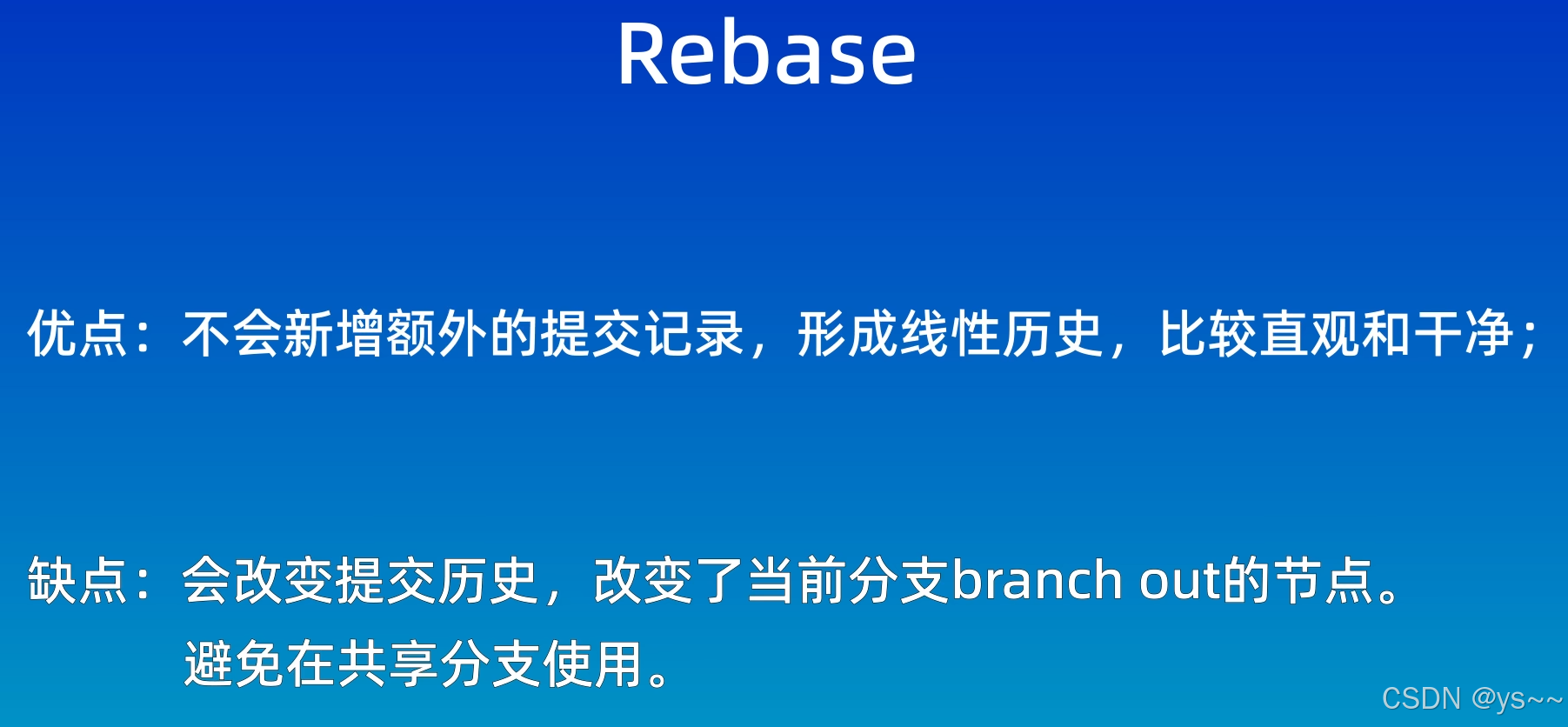 Rebase

优点：不会新增额外的提交记录，形成线性历史，比较直观和干净；

缺点：会改变提交历史，改变了当前分支branch out的节点。
避免在共享分支使用。

CSDN @ys~~